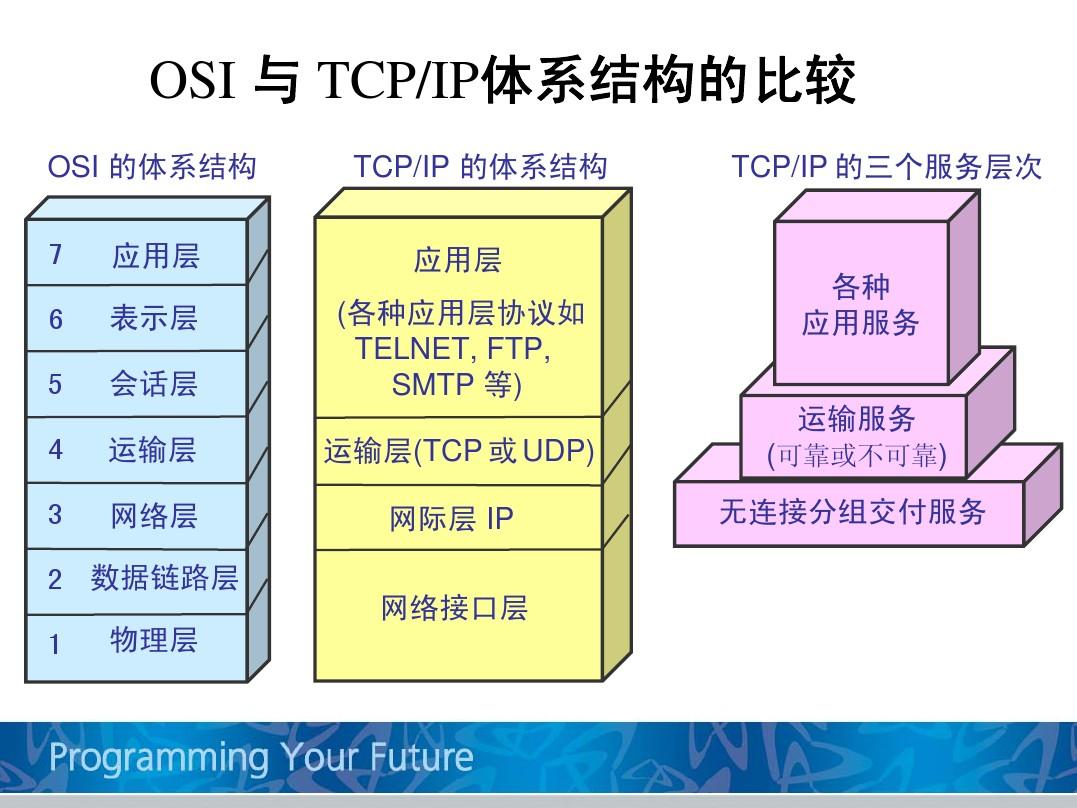 OSI 与 TCP/IP体系结构的比较

OSI 的体系结构

7 应用层
6 表示层
5 会话层
4 运输层
3 网络层
2 数据链路层
1 物理层

TCP/IP 的体系结构

应用层
(各种应用层协议如 TELNET, FTP, SMTP 等)
运输层(TCP 或 UDP)
网际层 IP
网络接口层

TCP/IP 的三个服务层次

各种应用服务
运输服务 (可靠或不可靠)
无连接分组交付服务

Programming Your Future